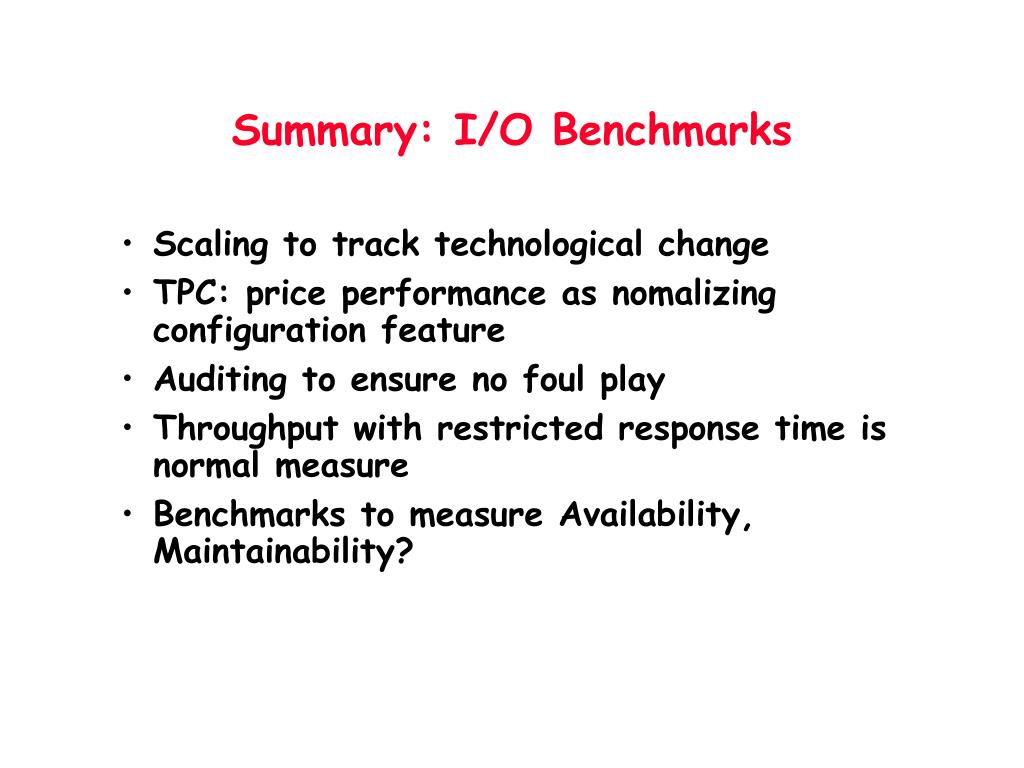 Summary: I/O Benchmarks

• Scaling to track technological change
• TPC: price performance as nomalizing configuration feature
• Auditing to ensure no foul play
• Throughput with restricted response time is normal measure
• Benchmarks to measure Availability, Maintainability?